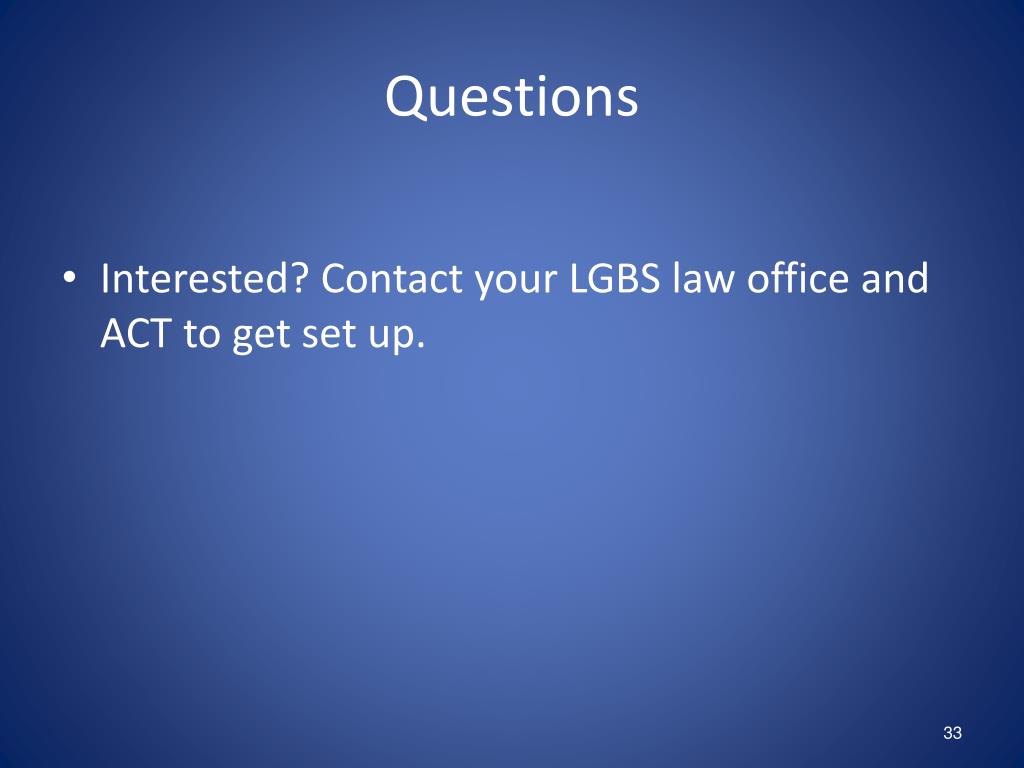 Questions

• Interested? Contact your LGBS law office and ACT to get set up.

33